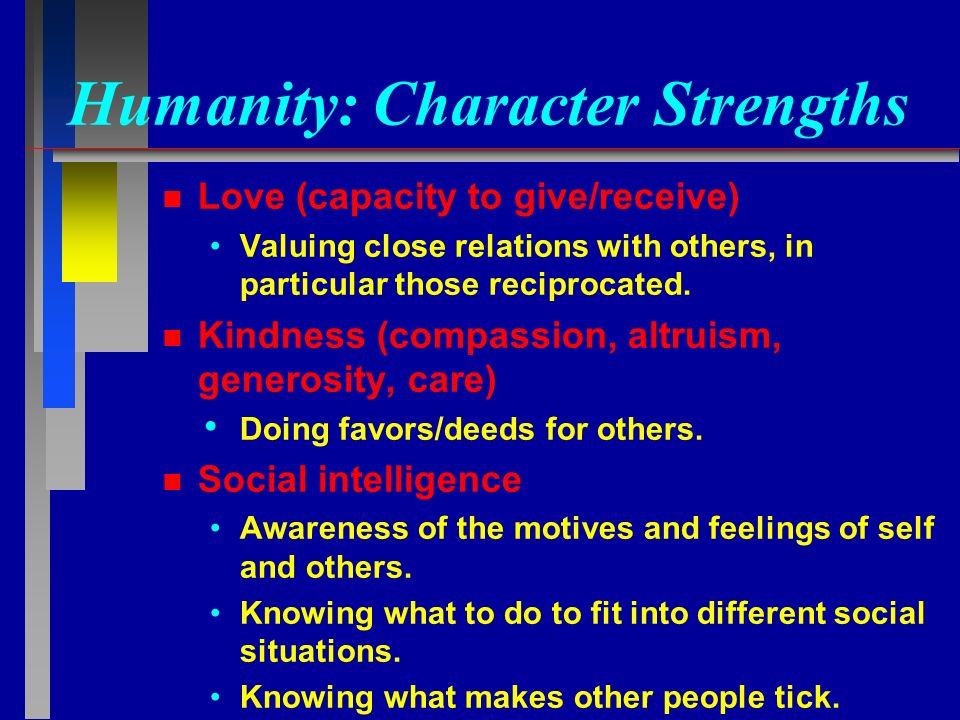 Humanity: Character Strengths

n Love (capacity to give/receive)

• Valuing close relations with others, in particular those reciprocated.

n Kindness (compassion, altruism, generosity, care)

• Doing favors/deeds for others.

n Social intelligence

• Awareness of the motives and feelings of self and others.

• Knowing what to do to fit into different social situations.

• Knowing what makes other people tick.